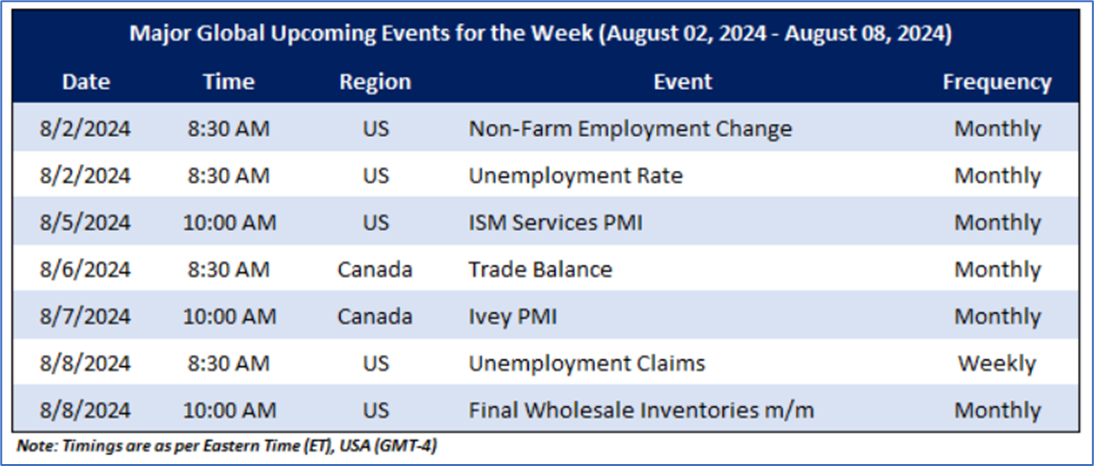 Major Global Upcoming Events for the Week (August 02, 2024 - August 08, 2024)

| Date | Time | Region | Event | Frequency |
|---|---|---|---|---|
| 8/2/2024 | 8:30 AM | US | Non-Farm Employment Change | Monthly |
| 8/2/2024 | 8:30 AM | US | Unemployment Rate | Monthly |
| 8/5/2024 | 10:00 AM | US | ISM Services PMI | Monthly |
| 8/6/2024 | 8:30 AM | Canada | Trade Balance | Monthly |
| 8/7/2024 | 10:00 AM | Canada | Ivey PMI | Monthly |
| 8/8/2024 | 8:30 AM | US | Unemployment Claims | Weekly |
| 8/8/2024 | 10:00 AM | US | Final Wholesale Inventories m/m | Monthly |

Note: Timings are as per Eastern Time (ET), USA (GMT-4)